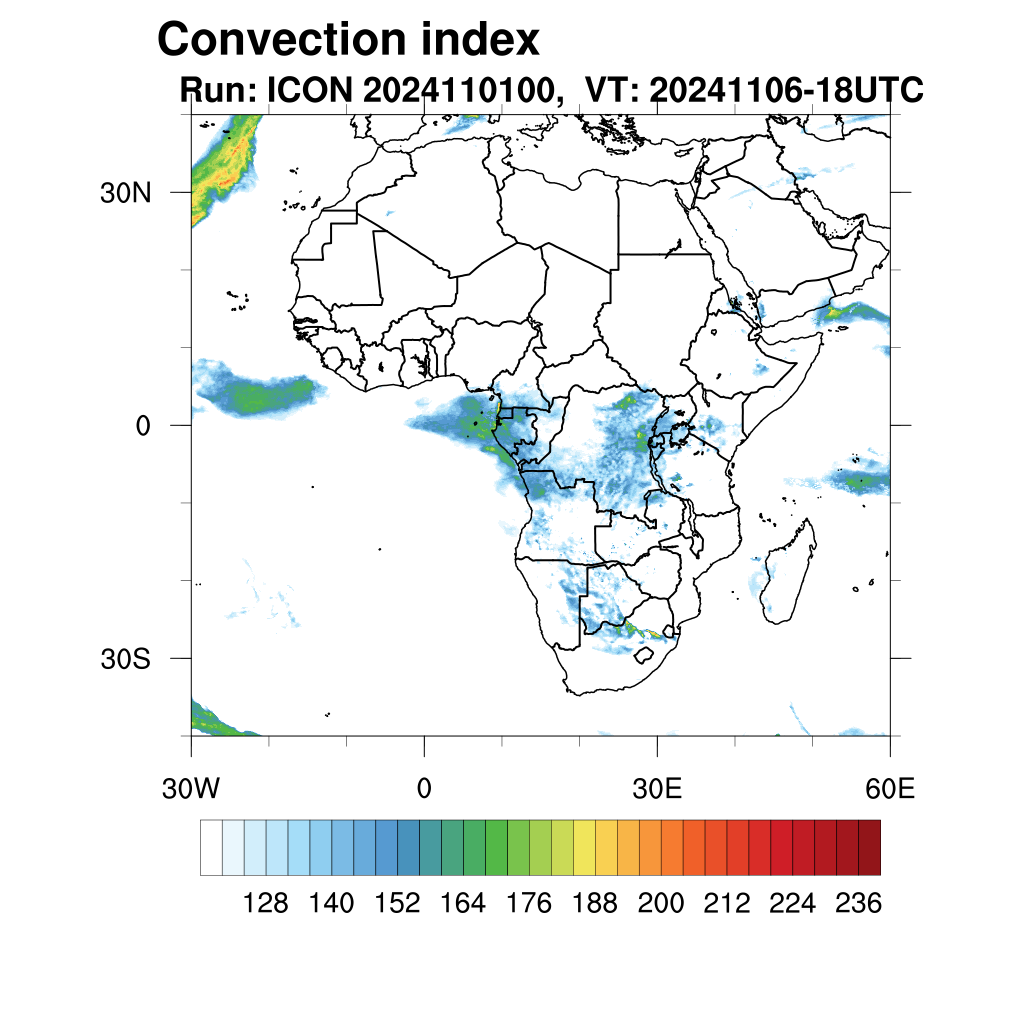 Convection index

Run: ICON 2024110100, VT: 20241106-18UTC

30N

0

30S

30W

0

30E

60E

128 140 152 164 176 188 200 212 224 236